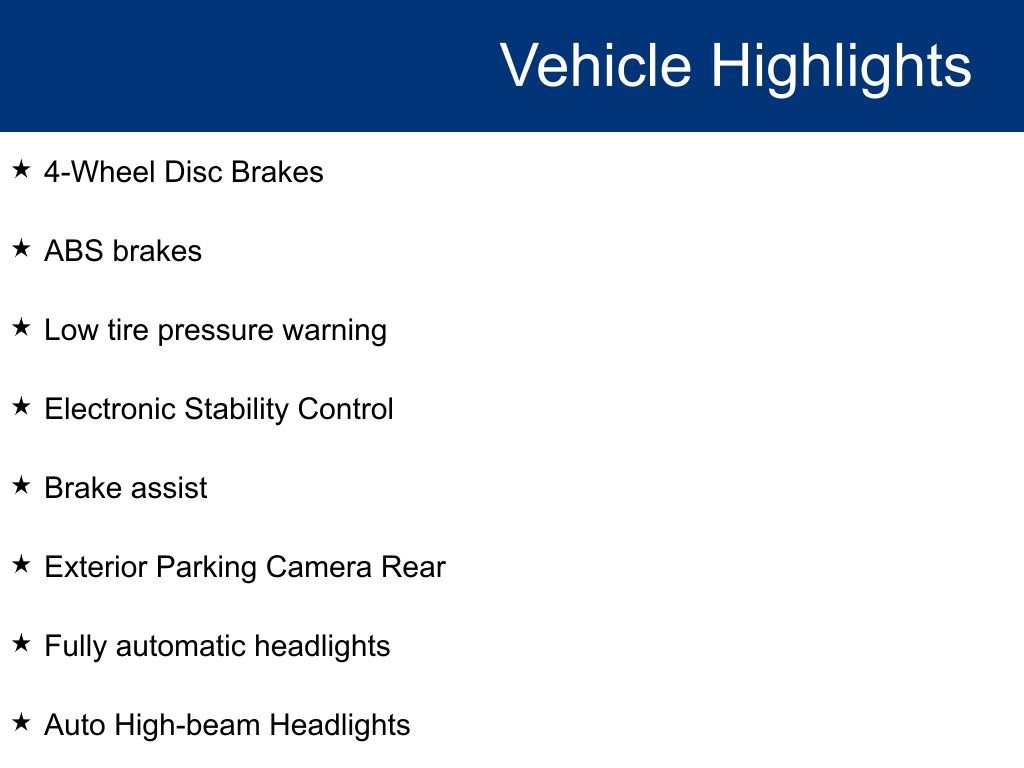 Vehicle Highlights

★ 4-Wheel Disc Brakes

★ ABS brakes

★ Low tire pressure warning

★ Electronic Stability Control

★ Brake assist

★ Exterior Parking Camera Rear

★ Fully automatic headlights

★ Auto High-beam Headlights